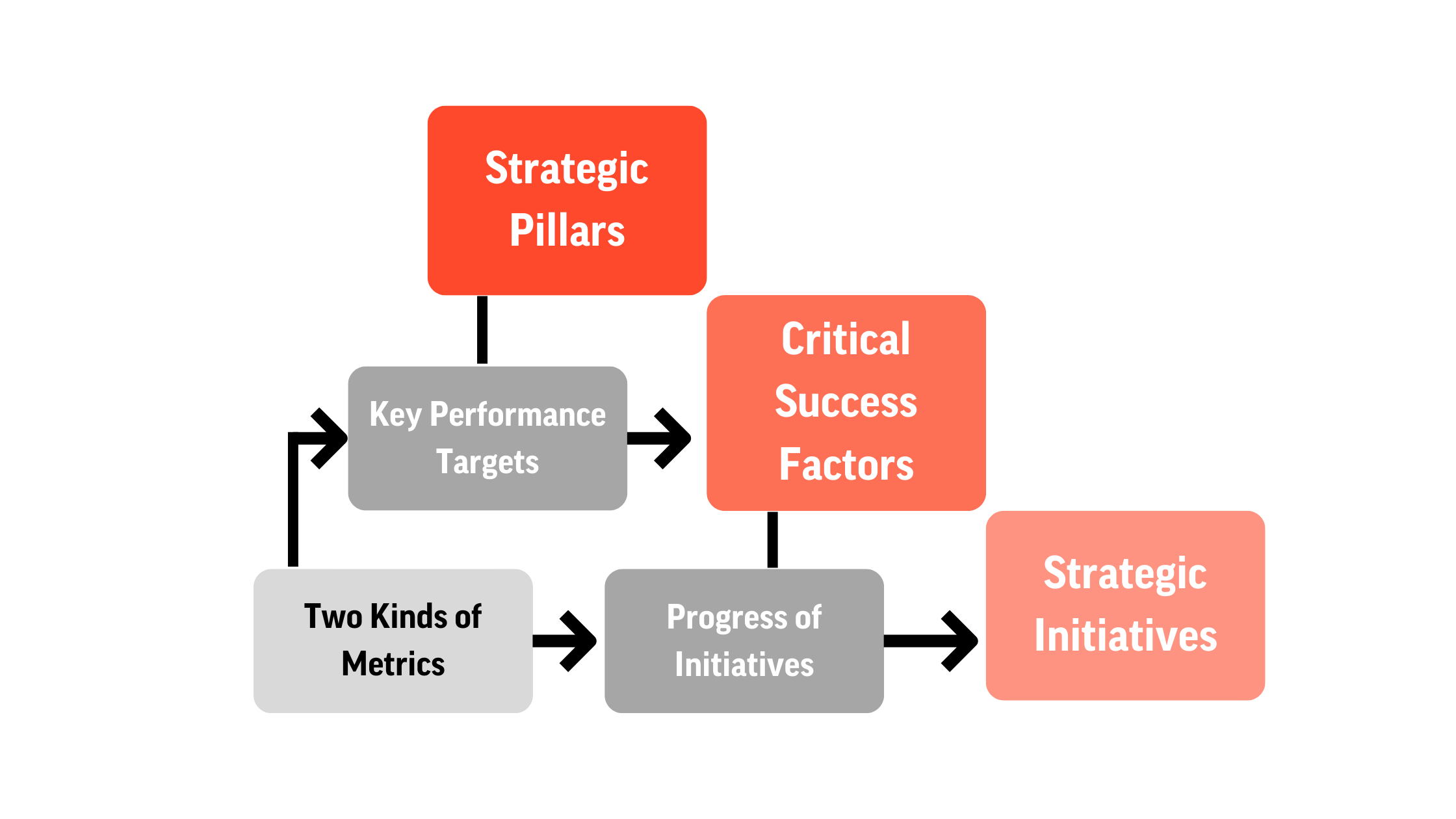 Strategic Pillars

Key Performance Targets

Critical Success Factors

Two Kinds of Metrics

Progress of Initiatives

Strategic Initiatives